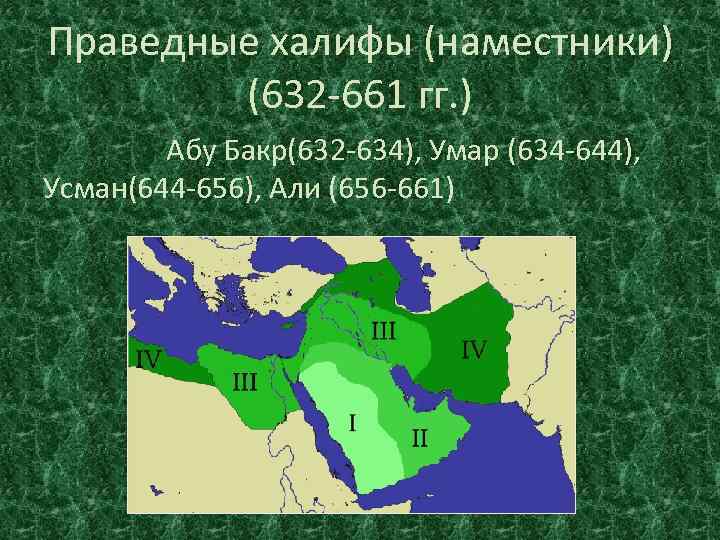 Праведные халифы (наместники) (632-661 гг.)

Абу Бакр(632-634), Умар (634-644), Усман(644-656), Али (656-661)

IV
III
III
IV
I
II